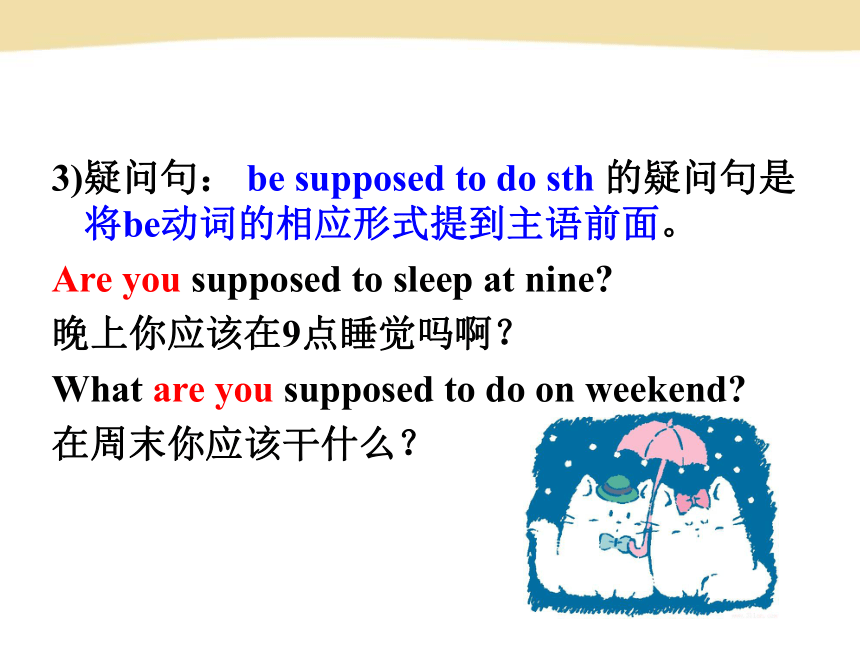 3)疑问句： be supposed to do sth 的疑问句是将be动词的相应形式提到主语前面。

Are you supposed to sleep at nine?

晚上你应该在9点睡觉吗啊？

What are you supposed to do on weekend?

在周末你应该干什么？